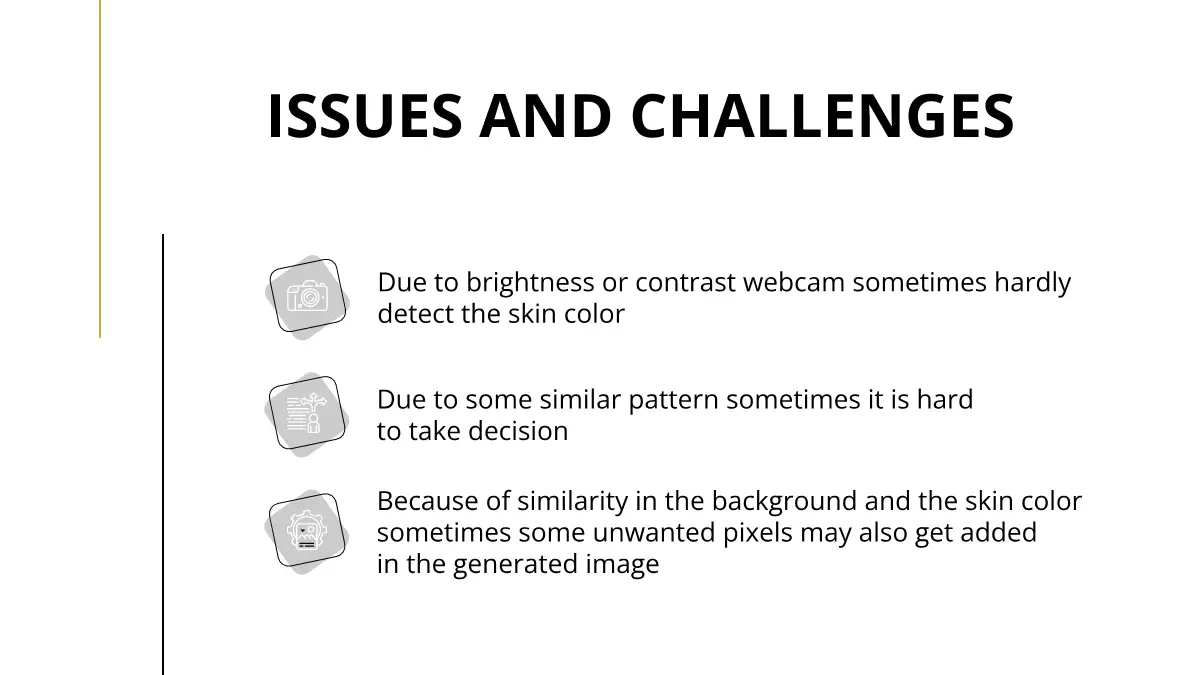 ISSUES AND CHALLENGES

Due to brightness or contrast webcam sometimes hardly detect the skin color

Due to some similar pattern sometimes it is hard to take decision

Because of similarity in the background and the skin color sometimes some unwanted pixels may also get added in the generated image